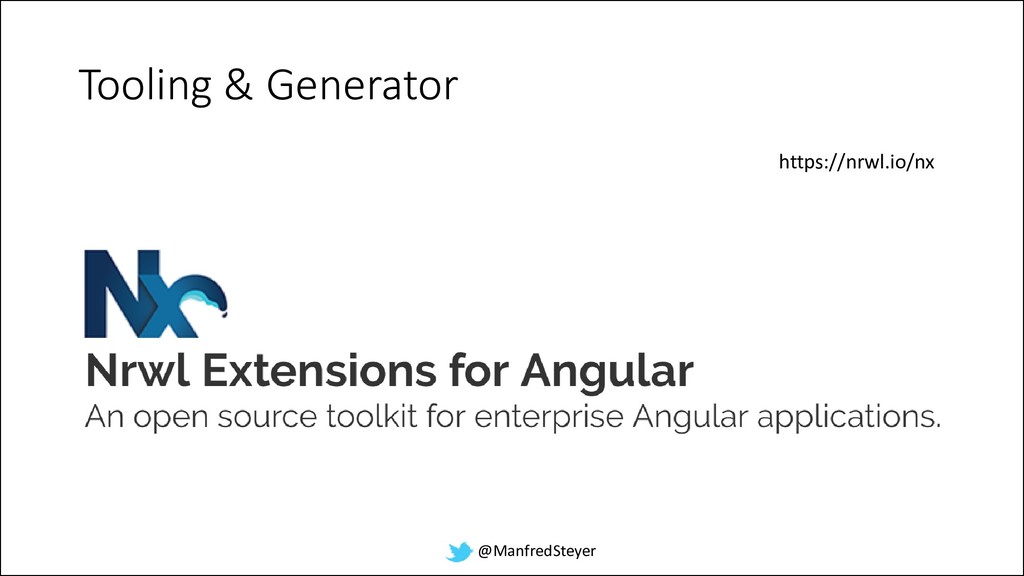 Tooling & Generator

https://nrwl.io/nx

Nx

Nrwl Extensions for Angular

An open source toolkit for enterprise Angular applications.

@ManfredSteyer